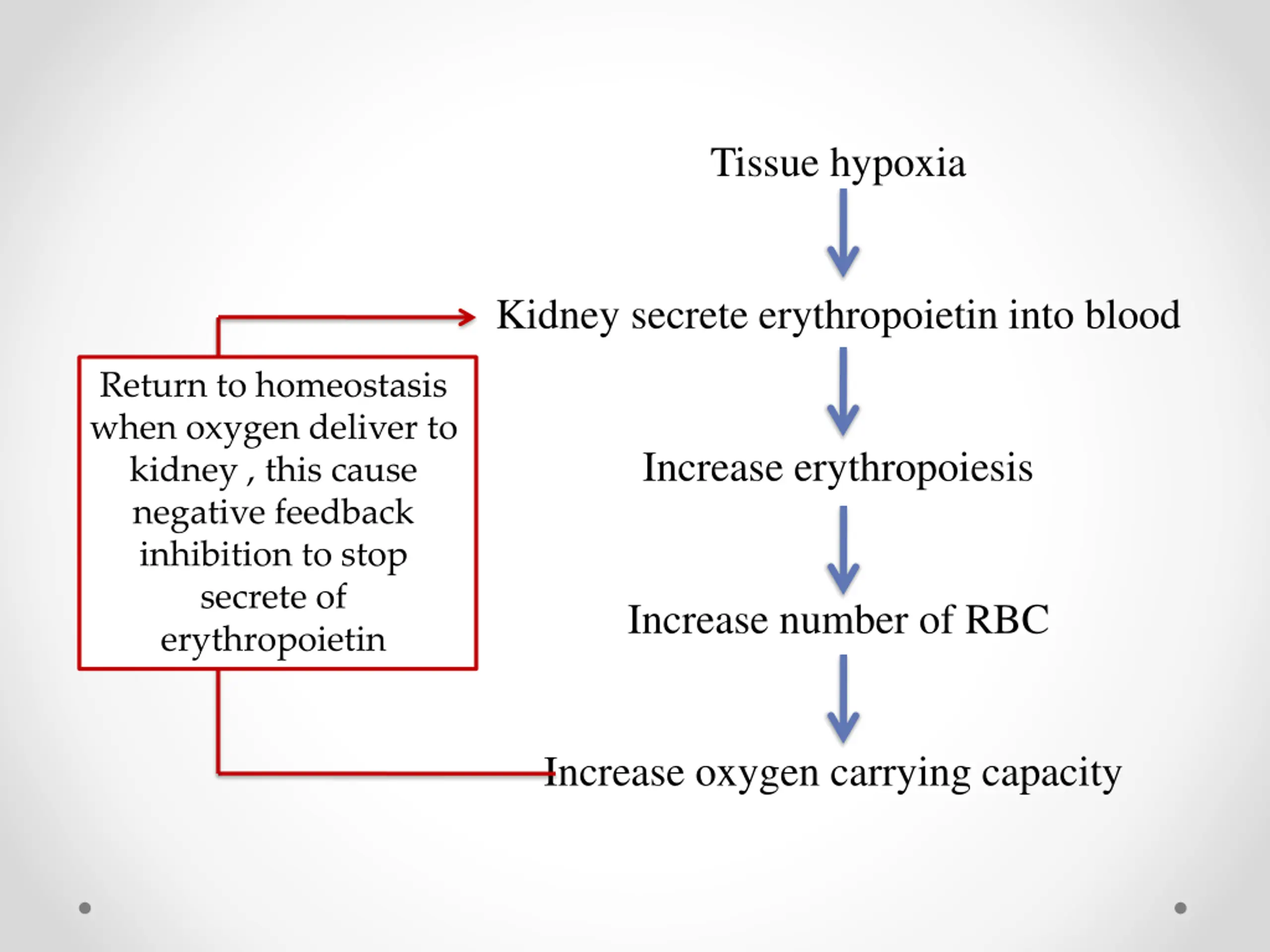 Tissue hypoxia

Kidney secrete erythropoietin into blood

Increase erythropoiesis

Increase number of RBC

Increase oxygen carrying capacity

Return to homeostasis when oxygen deliver to kidney , this cause negative feedback inhibition to stop secrete of erythropoietin